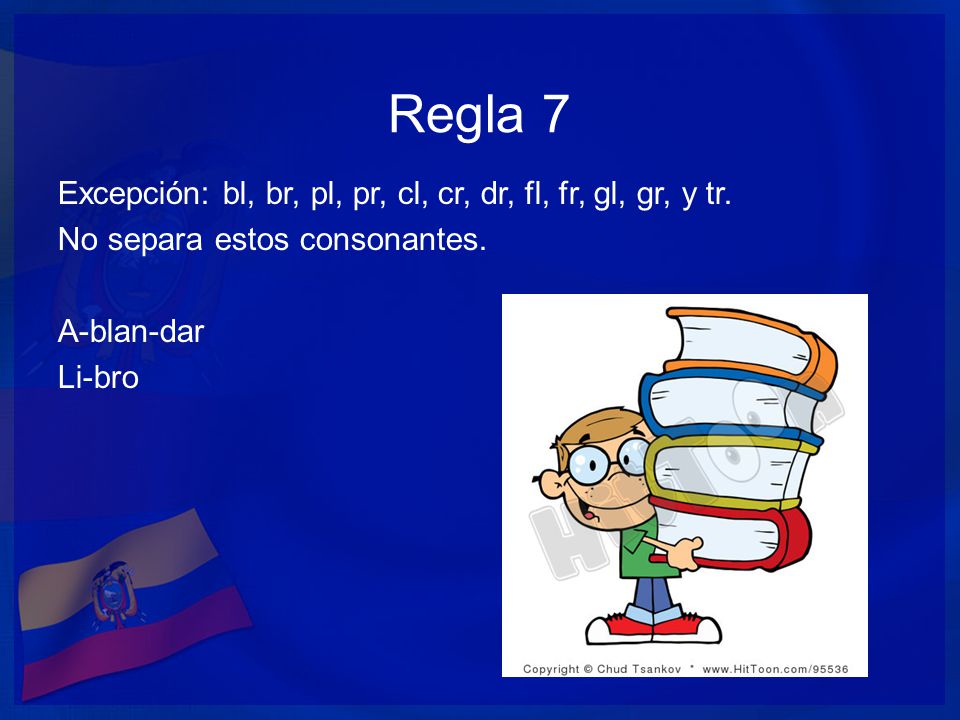 Regla 7

Excepción: bl, br, pl, pr, cl, cr, dr, fl, fr, gl, gr, y tr.
No separa estos consonantes.

A-blan-dar
Li-bro

HitToon

Copyright © Chud Tsankov * www.HitToon.com/95536